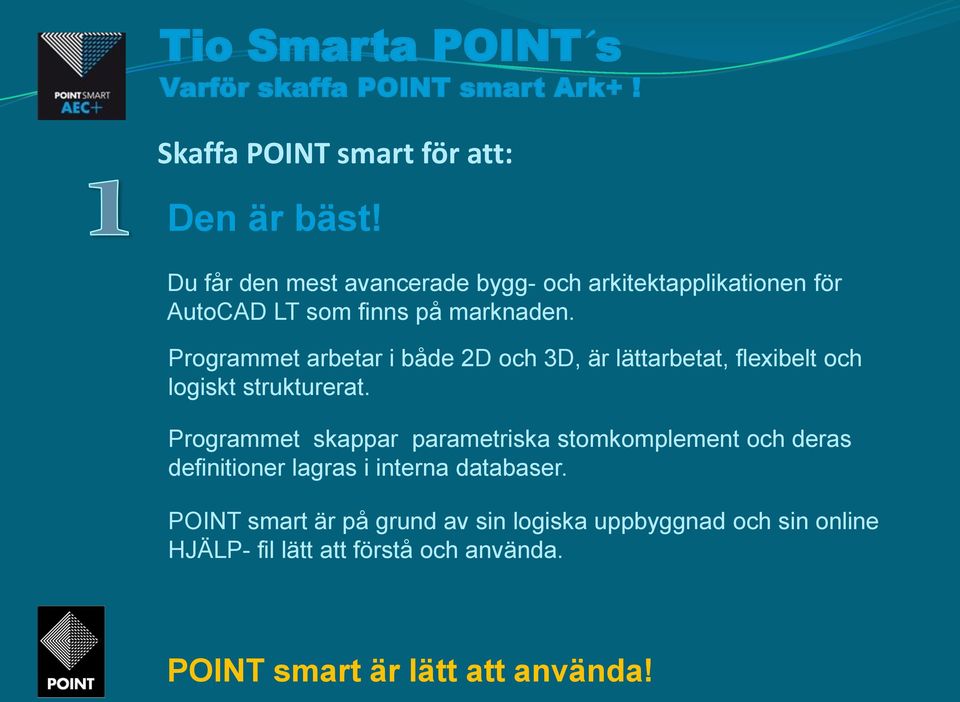 POINTSMART AEC+

Tio Smarta POINT´s
Varför skaffa POINT smart Ark+ !

Skaffa POINT smart för att:

1

Den är bäst!

Du får den mest avancerade bygg- och arkitektapplikationen för AutoCAD LT som finns på marknaden.

Programmet arbetar i både 2D och 3D, är lättarbetat, flexibelt och logiskt strukturerat.

Programmet skappar parametriska stomkomplement och deras definitioner lagras i interna databaser.

POINT smart är på grund av sin logiska uppbyggnad och sin online HJÄLP- fil lätt att förstå och använda.

POINT

POINT smart är lätt att använda!